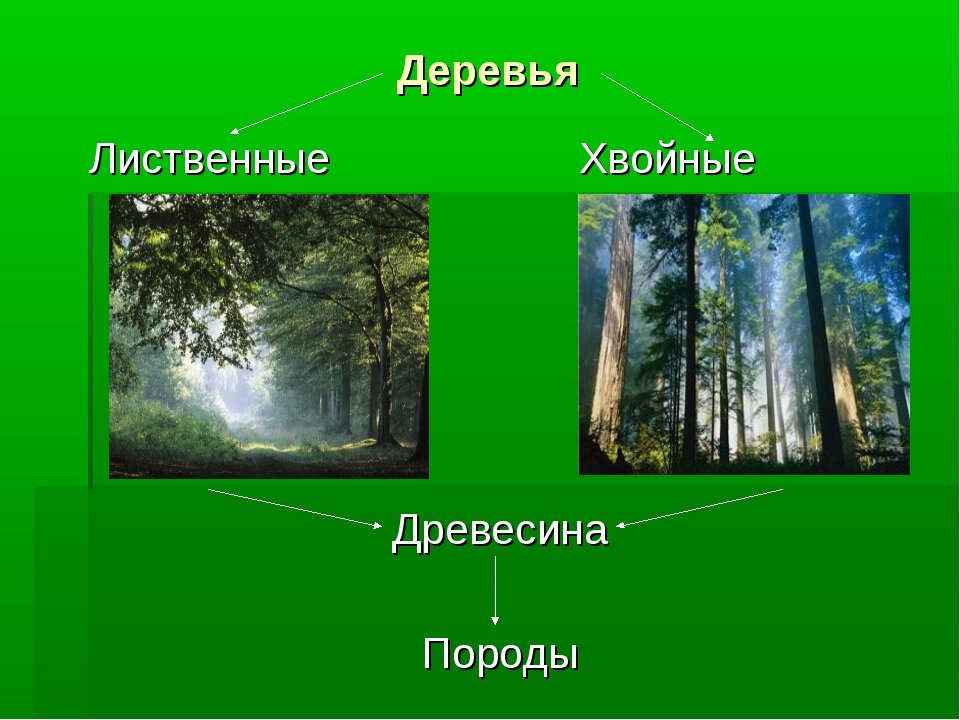 Деревья

Лиственные

Хвойные

Древесина

Породы